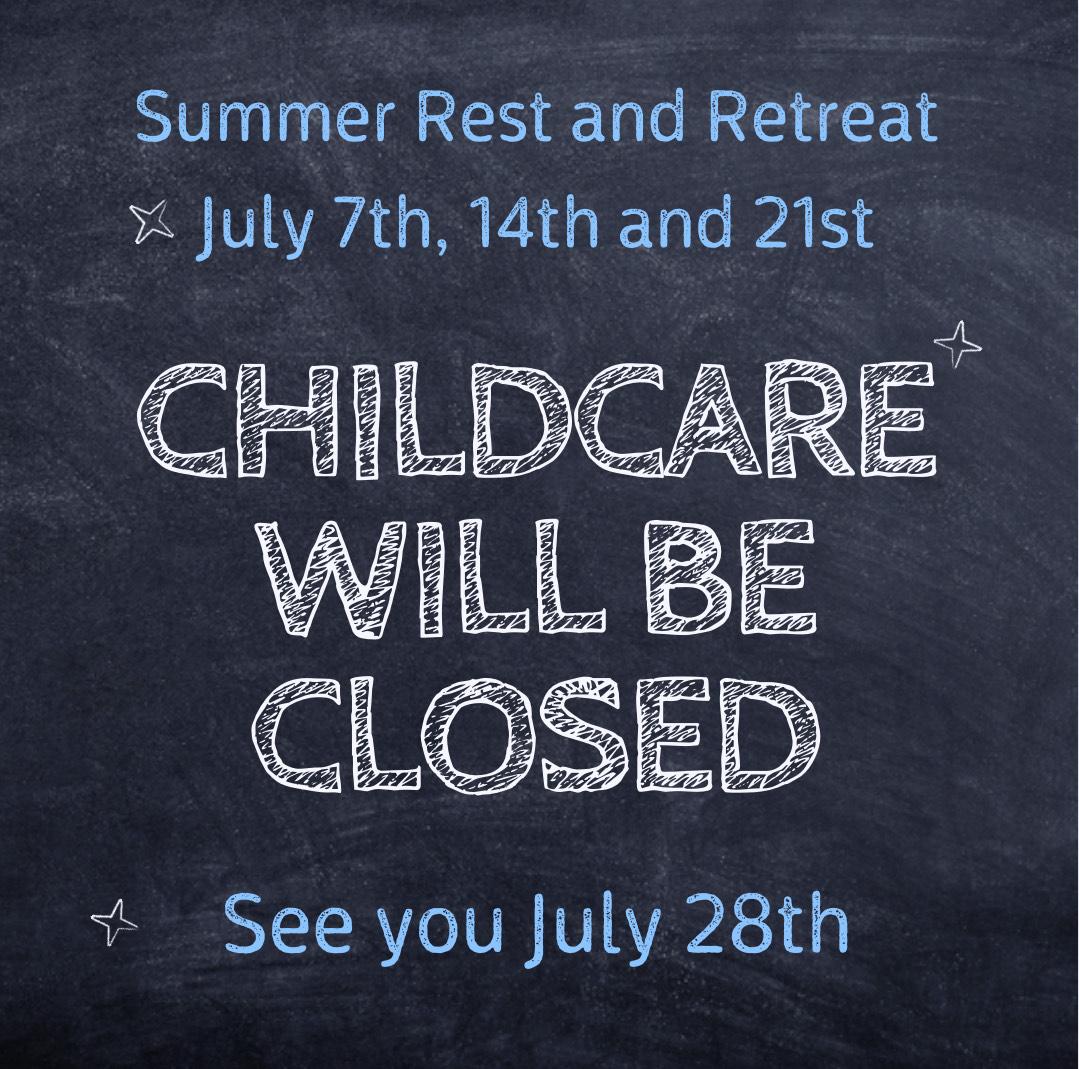 Summer Rest and Retreat
July 7th, 14th and 21st

CHILDCARE WILL BE CLOSED

See you July 28th